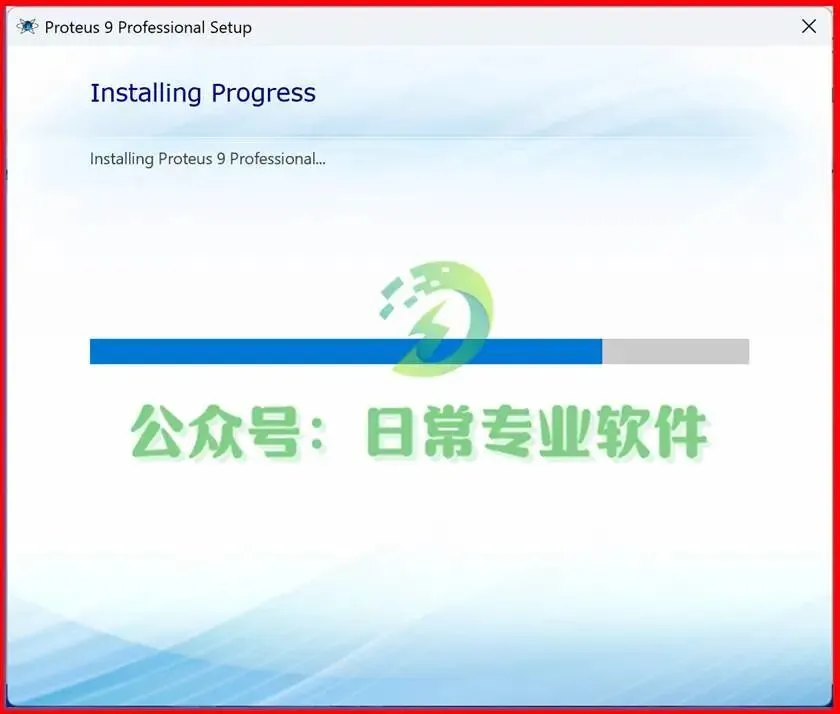 Proteus 9 Professional Setup

Installing Progress

Installing Proteus 9 Professional...

公众号：日常专业软件